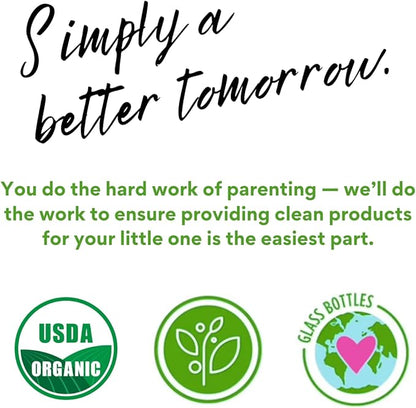 Simply a better tomorrow.

You do the hard work of parenting — we'll do the work to ensure providing clean products for your little one is the easiest part.

USDA
ORGANIC

GLASS BOTTLES